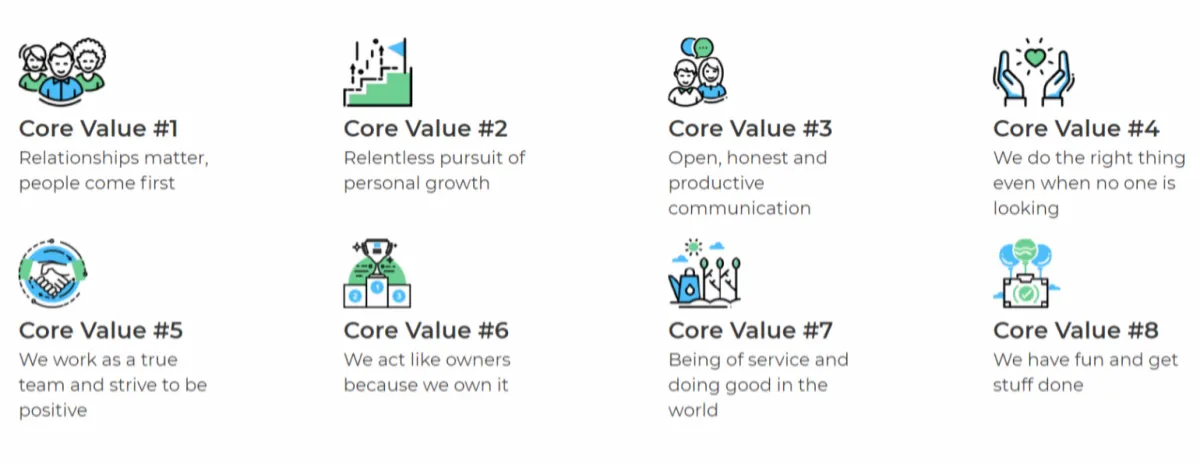 Core Value #1
Relationships matter, people come first

Core Value #2
Relentless pursuit of personal growth

Core Value #3
Open, honest and productive communication

Core Value #4
We do the right thing even when no one is looking

Core Value #5
We work as a true team and strive to be positive

Core Value #6
We act like owners because we own it

Core Value #7
Being of service and doing good in the world

Core Value #8
We have fun and get stuff done